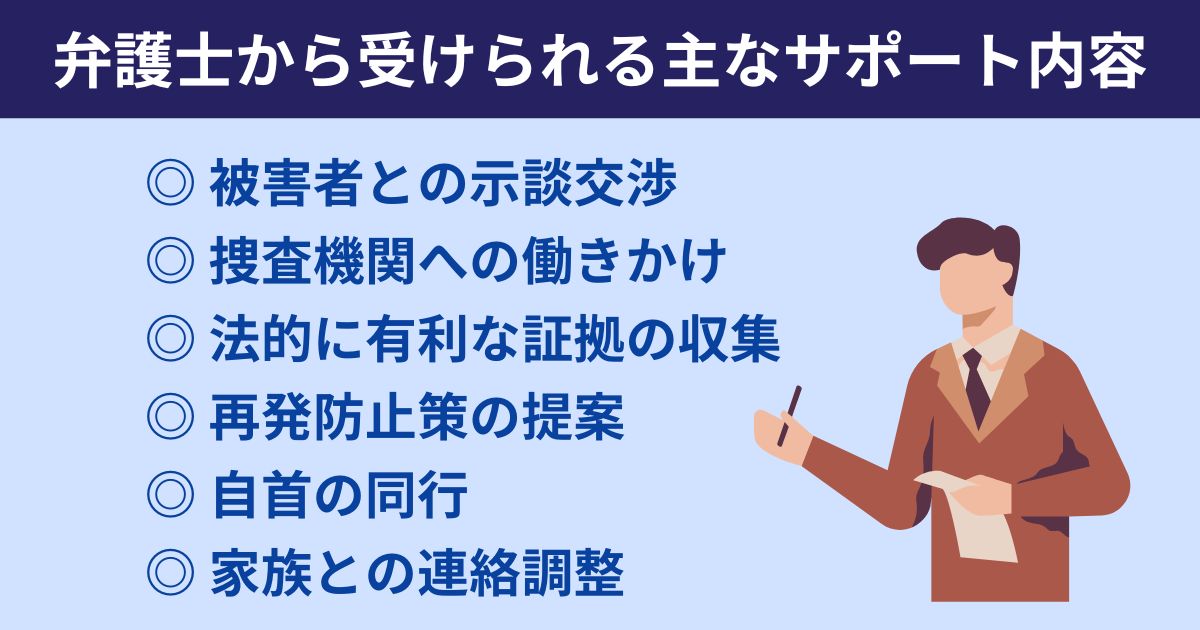 弁護士から受けられる主なサポート内容

◎ 被害者との示談交渉
◎ 捜査機関への働きかけ
◎ 法的に有利な証拠の収集
◎ 再発防止策の提案
◎ 自首の同行
◎ 家族との連絡調整